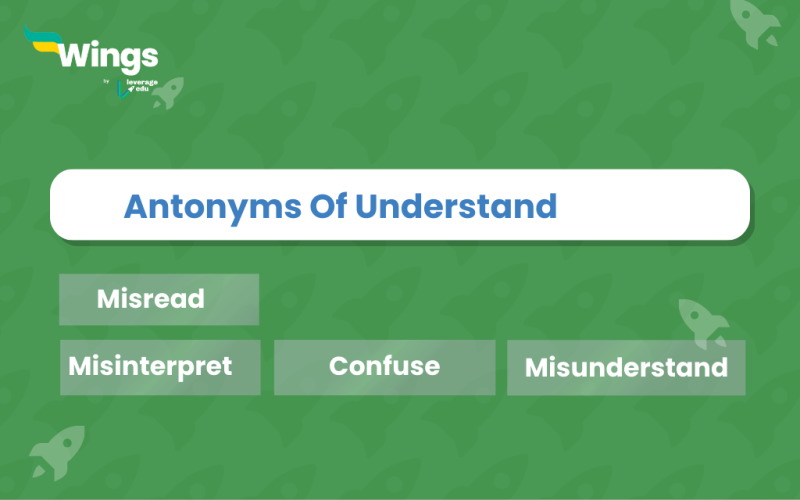 Wings
by leverage edu

Antonyms Of Understand

Misread

Misinterpret

Confuse

Misunderstand